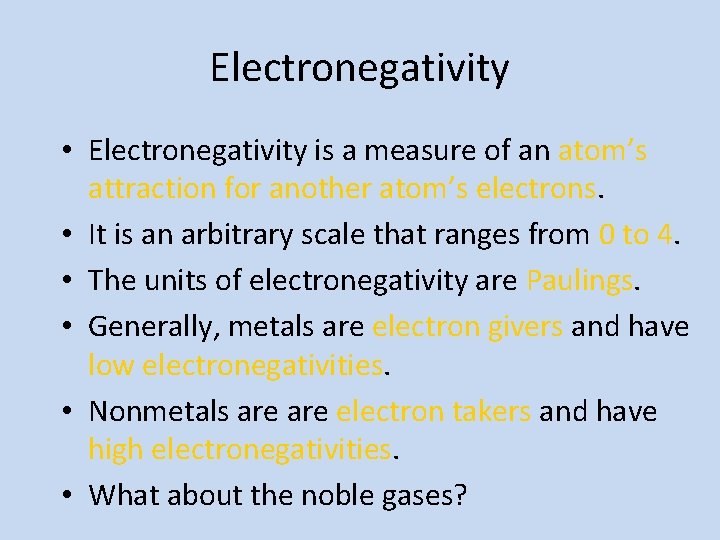 Electronegativity

• Electronegativity is a measure of an atom's attraction for another atom's electrons.
• It is an arbitrary scale that ranges from 0 to 4.
• The units of electronegativity are Paulings.
• Generally, metals are electron givers and have low electronegativities.
• Nonmetals are are electron takers and have high electronegativities.
• What about the noble gases?